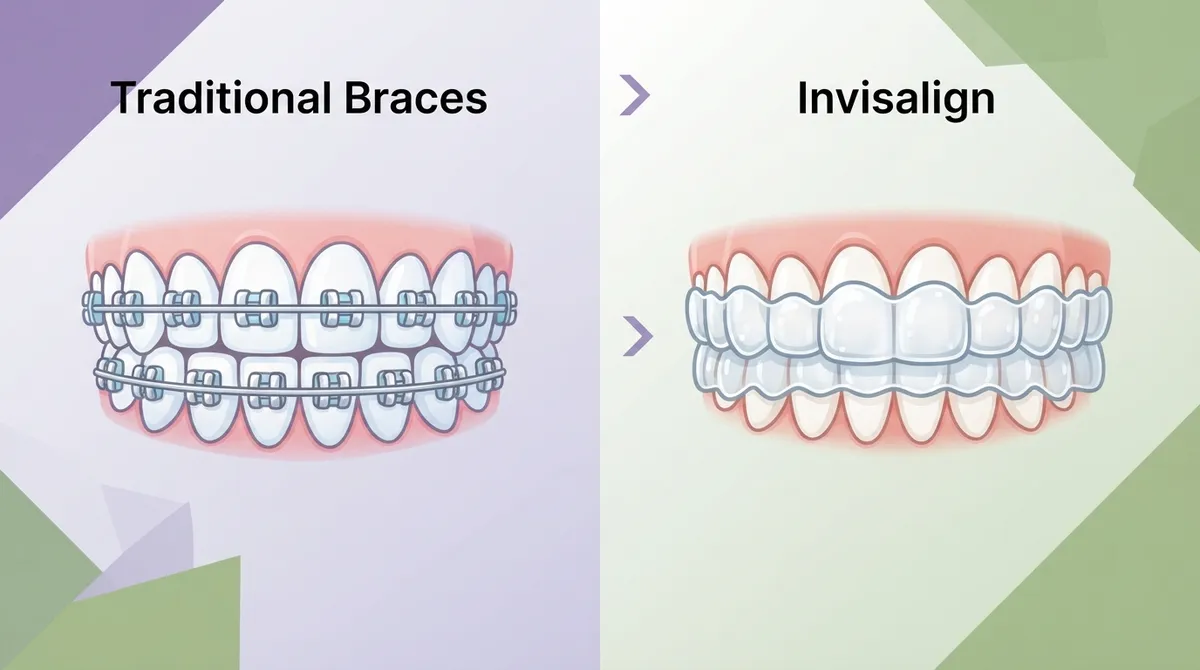 Traditional Braces

Invisalign